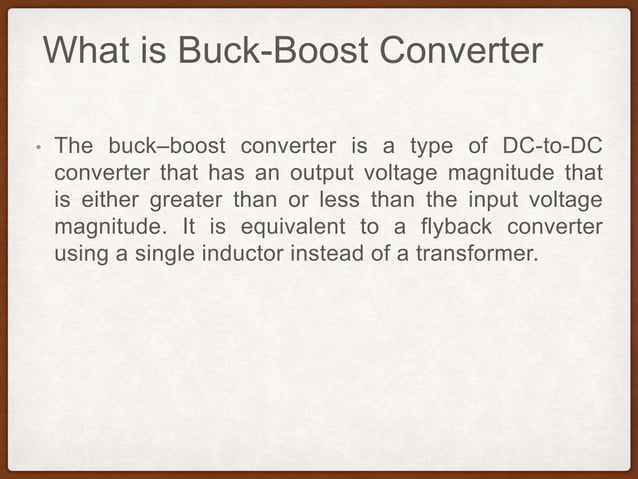 What is Buck-Boost Converter

• The buck–boost converter is a type of DC-to-DC converter that has an output voltage magnitude that is either greater than or less than the input voltage magnitude. It is equivalent to a flyback converter using a single inductor instead of a transformer.